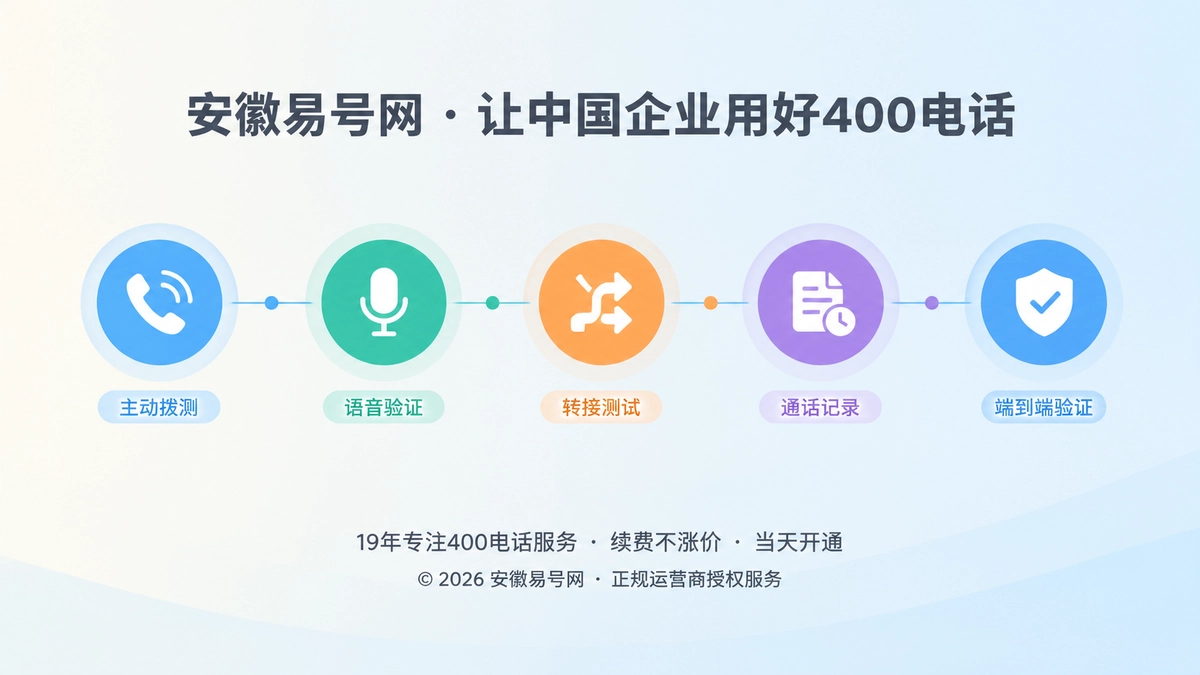 安徽易号网 · 让中国企业用好400电话

主动拨测

语音验证

转接测试

通话记录

端到端验证

19年专注400电话服务 · 续费不涨价 · 当天开通

© 2026 安徽易号网 · 正规运营商授权服务